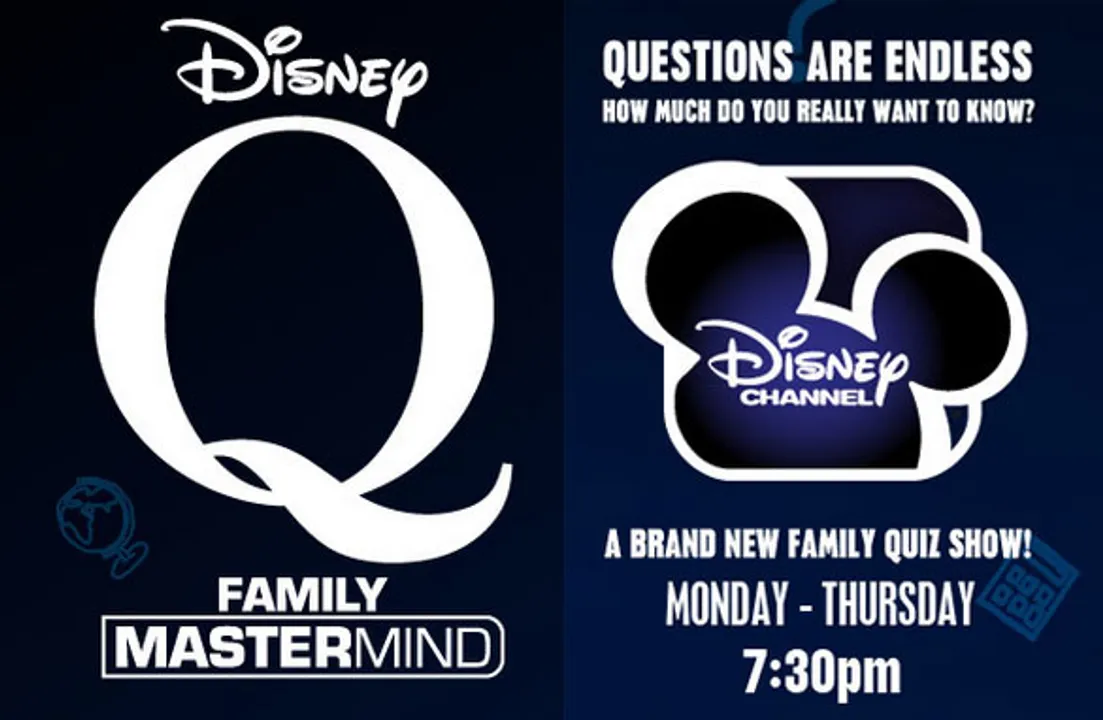 Disney
Q
FAMILY
MASTERMIND

QUESTIONS ARE ENDLESS
HOW MUCH DO YOU REALLY WANT TO KNOW?

Disney
CHANNEL

A BRAND NEW FAMILY QUIZ SHOW!
MONDAY - THURSDAY
7:30pm